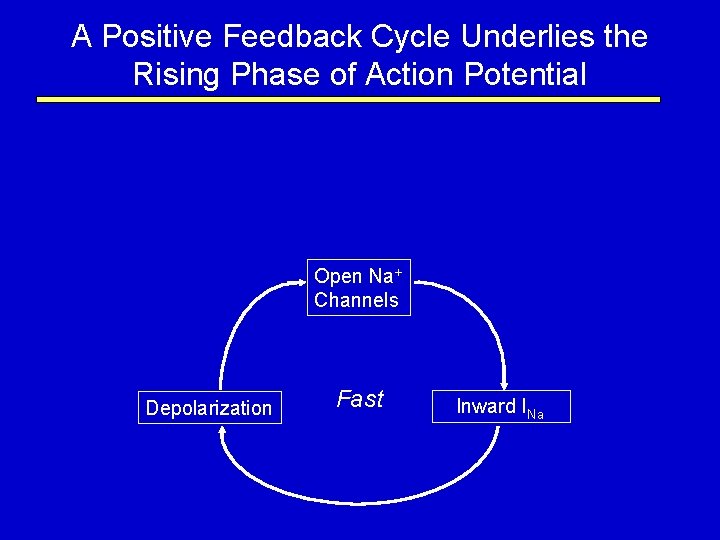 A Positive Feedback Cycle Underlies the Rising Phase of Action Potential

Open $Na^+$ Channels

Depolarization

Fast

Inward $I_{Na}$